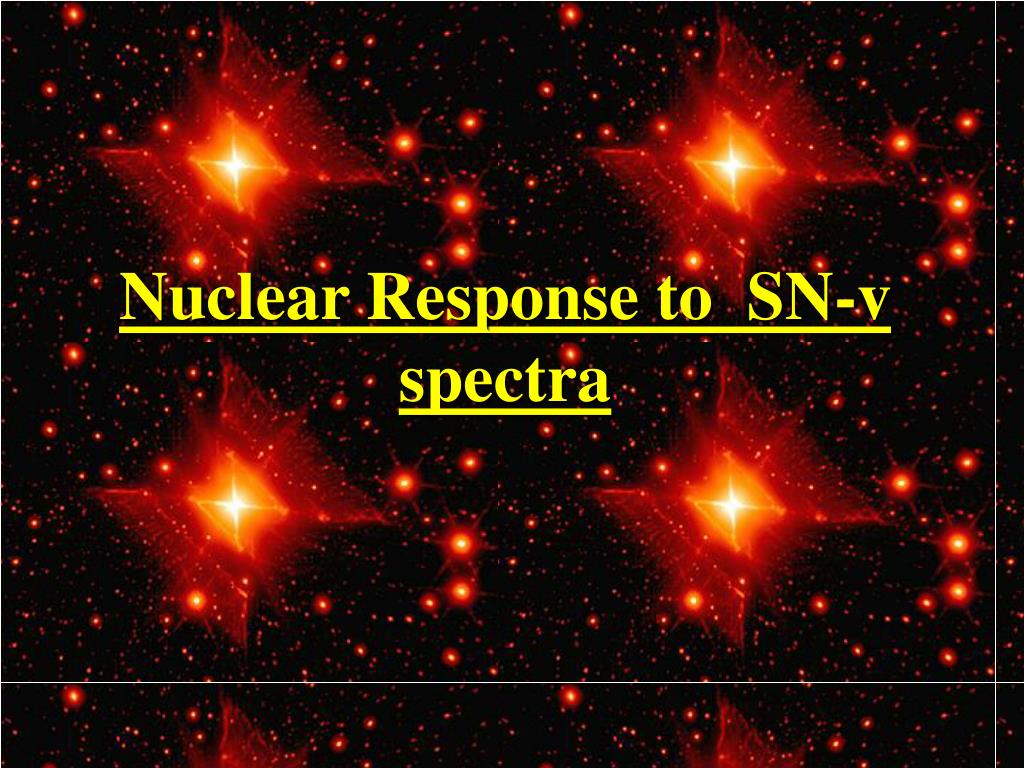 Nuclear Response to  SN-ν spectra